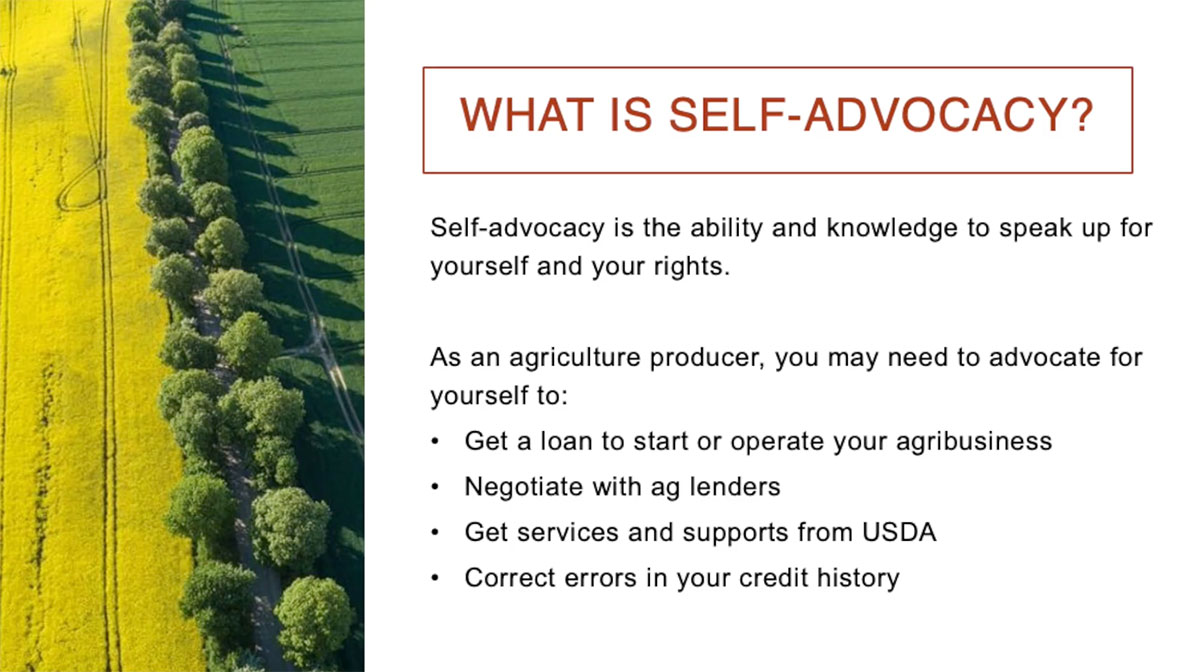 WHAT IS SELF-ADVOCACY?

Self-advocacy is the ability and knowledge to speak up for yourself and your rights.

As an agriculture producer, you may need to advocate for yourself to:

• Get a loan to start or operate your agribusiness
• Negotiate with ag lenders
• Get services and supports from USDA
• Correct errors in your credit history